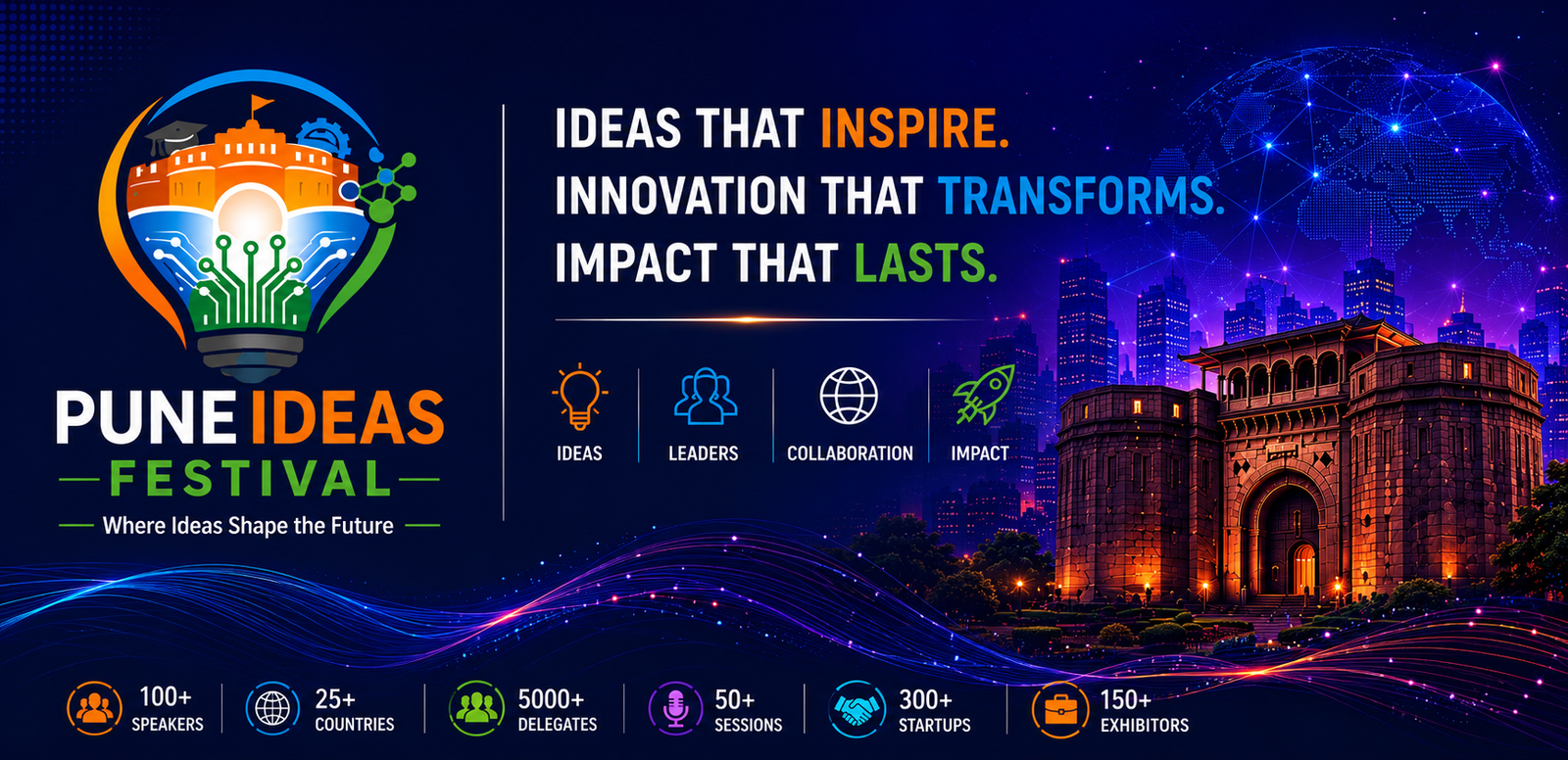 PUNE IDEAS
FESTIVAL
Where Ideas Shape the Future

IDEAS THAT INSPIRE.
INNOVATION THAT TRANSFORMS.
IMPACT THAT LASTS.

IDEAS
LEADERS
COLLABORATION
IMPACT

100+ SPEAKERS
25+ COUNTRIES
5000+ DELEGATES
50+ SESSIONS
300+ STARTUPS
150+ EXHIBITORS